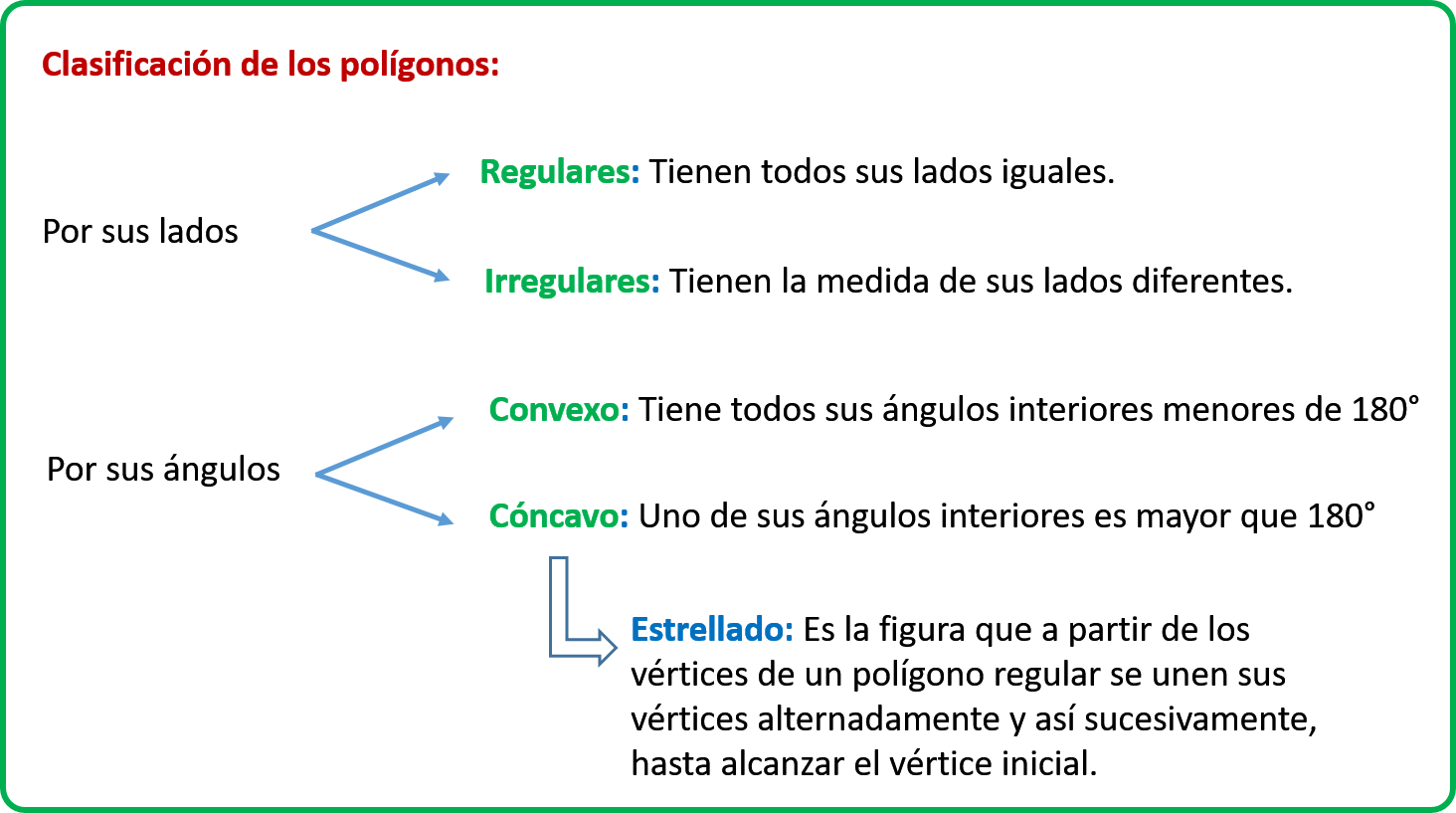 Clasificación de los polígonos:

Por sus lados

Regulares: Tienen todos sus lados iguales.

Irregulares: Tienen la medida de sus lados diferentes.

Por sus ángulos

Convexo: Tiene todos sus ángulos interiores menores de 180°

Cóncavo: Uno de sus ángulos interiores es mayor que 180°

Estrellado: Es la figura que a partir de los vértices de un polígono regular se unen sus vértices alternadamente y así sucesivamente, hasta alcanzar el vértice inicial.